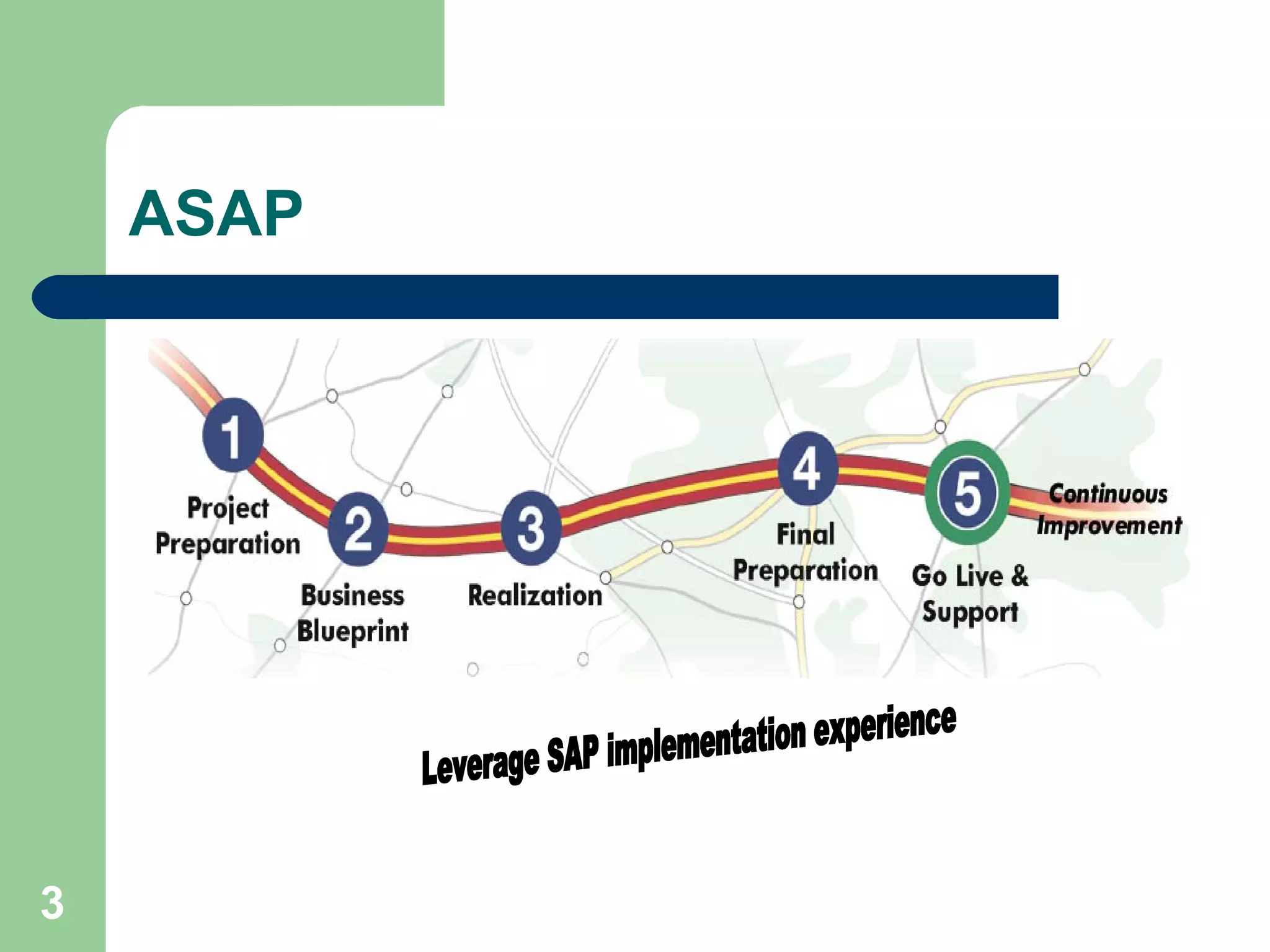 ASAP

1 Project Preparation

2 Business Blueprint

3 Realization

4 Final Preparation

5 Go Live & Support

Continuous Improvement

Leverage SAP implementation experience

3